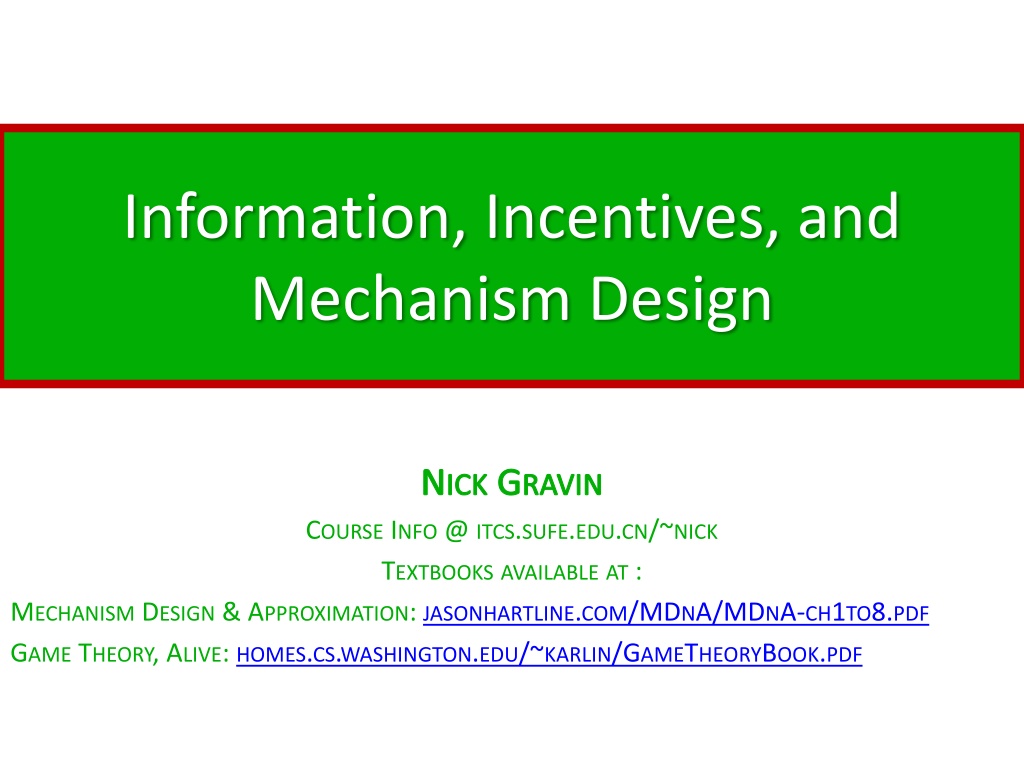 Information, Incentives, and Mechanism Design

NICK GRAVIN

COURSE INFO @ ITCS.SUFE.EDU.CN/~NICK

TEXTBOOKS AVAILABLE AT :

MECHANISM DESIGN & APPROXIMATION: JASONHARTLINE.COM/MDNA/MDNA-CH1TO8.PDF

GAME THEORY, ALIVE: HOMES.CS.WASHINGTON.EDU/~KARLIN/GAMETHEORYBOOK.PDF